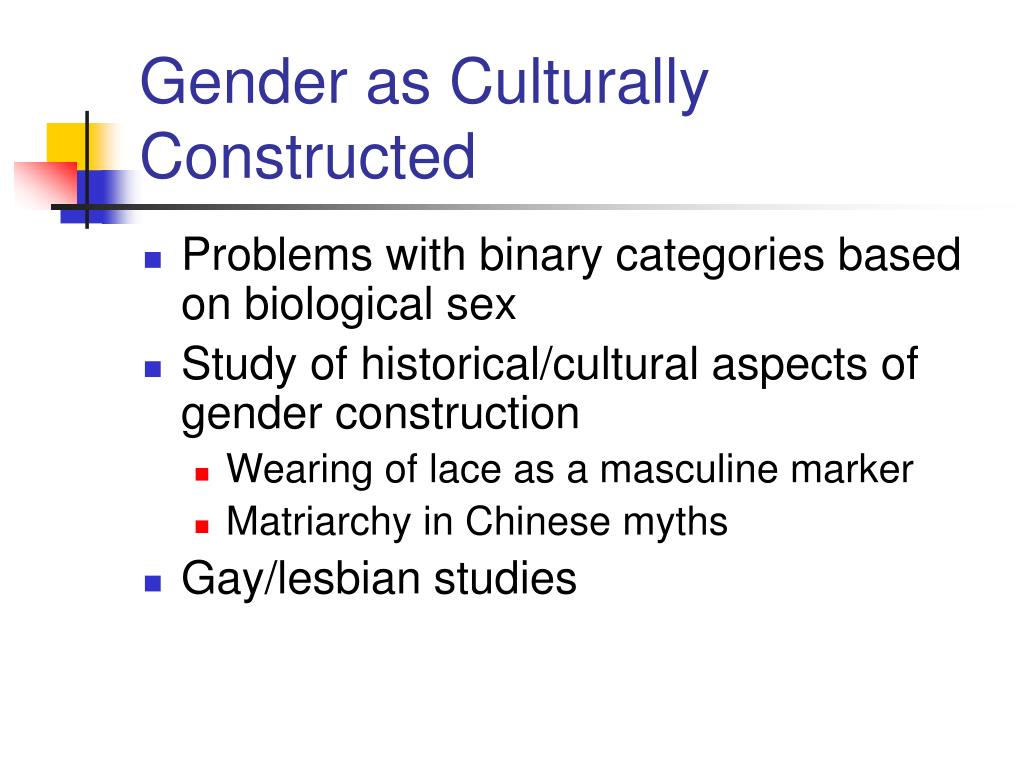 Gender as Culturally Constructed

- Problems with binary categories based on biological sex
- Study of historical/cultural aspects of gender construction
  - Wearing of lace as a masculine marker
  - Matriarchy in Chinese myths
- Gay/lesbian studies